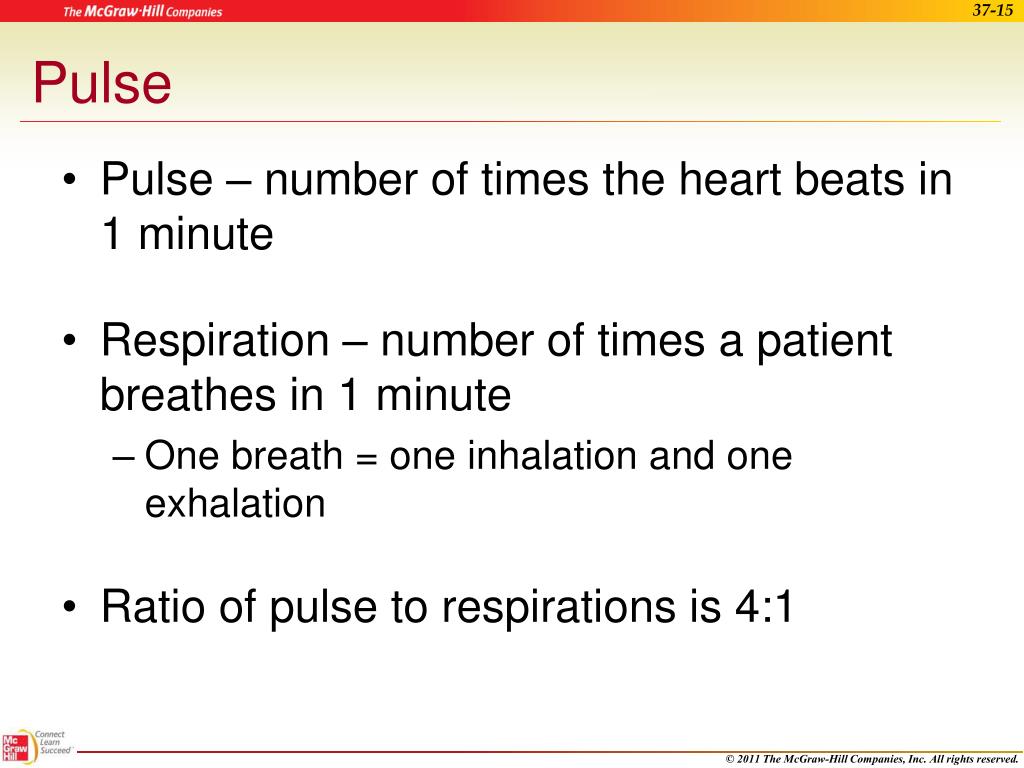 The McGraw-Hill Companies

37-15

Pulse

• Pulse – number of times the heart beats in 1 minute

• Respiration – number of times a patient breathes in 1 minute
– One breath = one inhalation and one exhalation

• Ratio of pulse to respirations is 4:1

Mc Graw Hill

Connect Learn Succeed

© 2011 The McGraw-Hill Companies, Inc. All rights reserved.